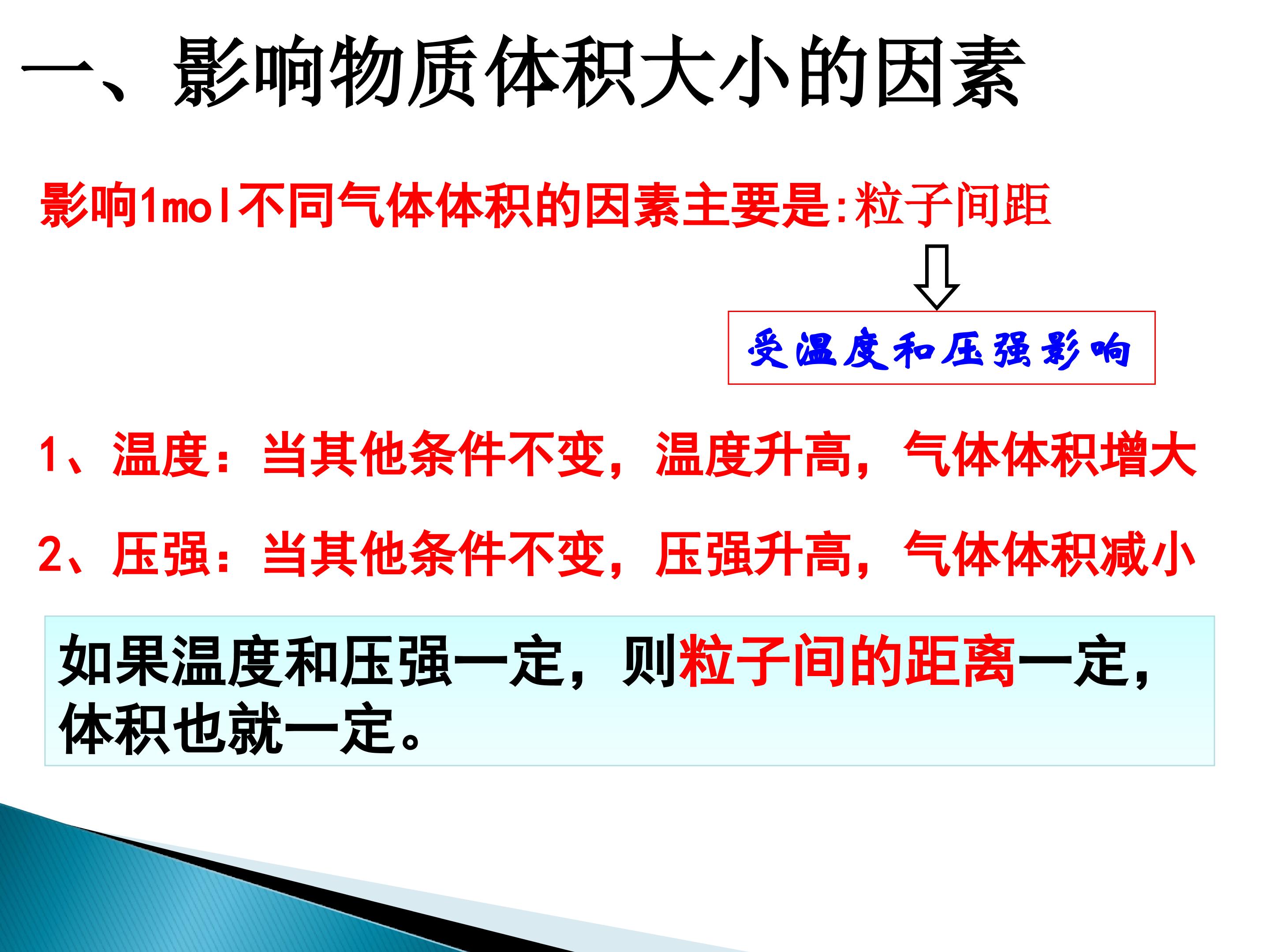 一、影响物质体积大小的因素

影响1mol不同气体体积的因素主要是:粒子间距

受温度和压强影响

1、温度：当其他条件不变，温度升高，气体体积增大

2、压强：当其他条件不变，压强升高，气体体积减小

如果温度和压强一定，则粒子间的距离一定，体积也就一定。